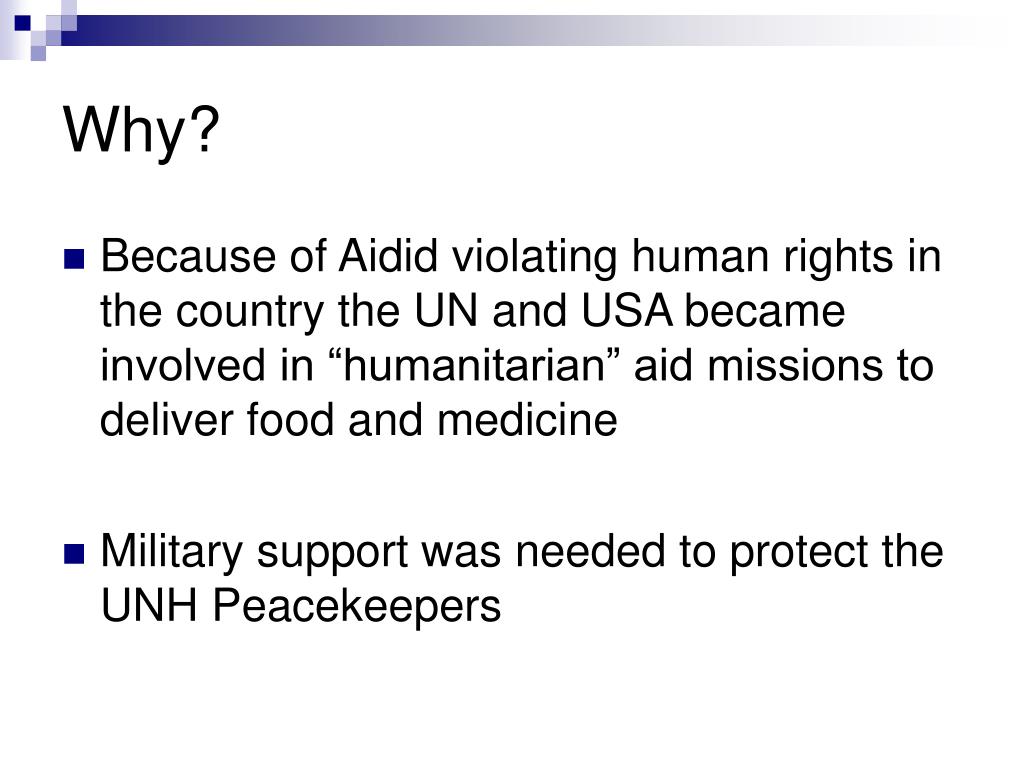 Why?

Because of Aidid violating human rights in the country the UN and USA became involved in “humanitarian” aid missions to deliver food and medicine

Military support was needed to protect the UNH Peacekeepers